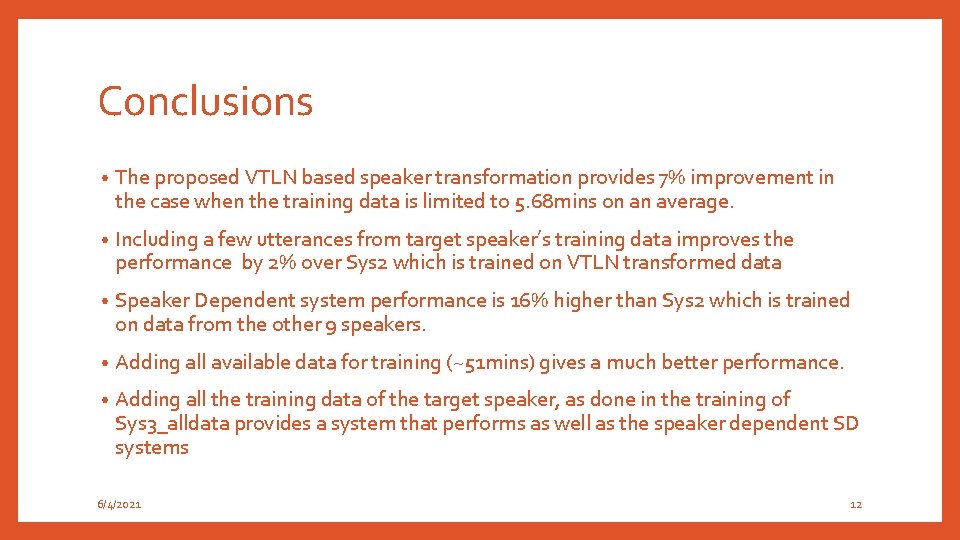 Conclusions

• The proposed VTLN based speaker transformation provides 7% improvement in the case when the training data is limited to 5.68mins on an average.

• Including a few utterances from target speaker's training data improves the performance by 2% over Sys2 which is trained on VTLN transformed data

• Speaker Dependent system performance is 16% higher than Sys2 which is trained on data from the other 9 speakers.

• Adding all available data for training (~51mins) gives a much better performance.

• Adding all the training data of the target speaker, as done in the training of Sys3_alldata provides a system that performs as well as the speaker dependent SD systems

6/4/2021

12